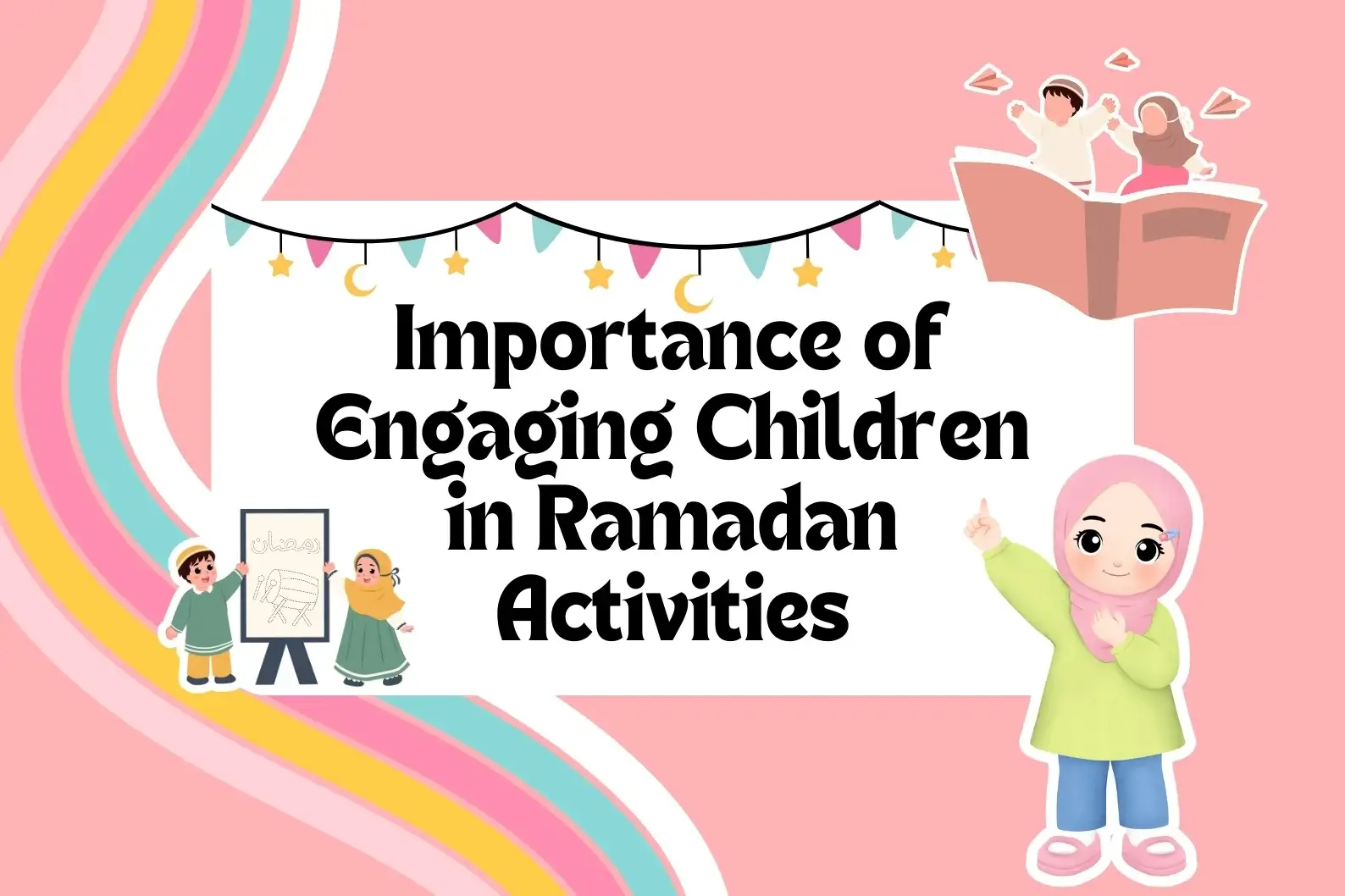 Importance of Engaging Children in Ramadan Activities

رمضان